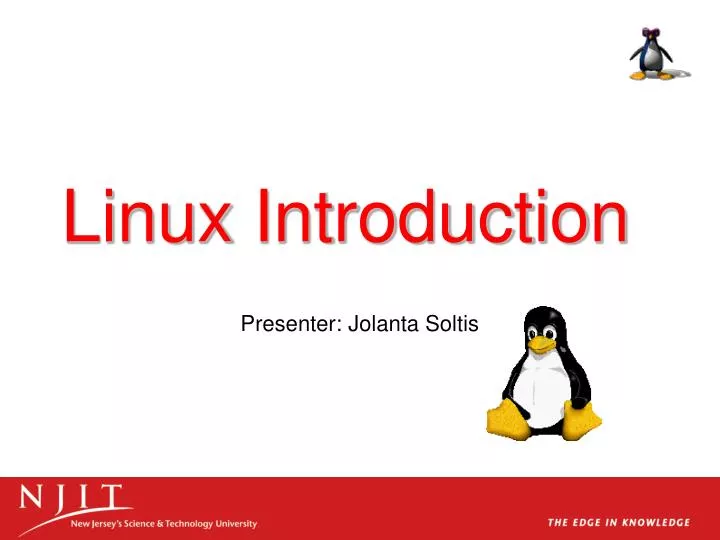 Linux Introduction

Presenter: Jolanta Soltis

NJIT
New Jersey's Science & Technology University

THE EDGE IN KNOWLEDGE